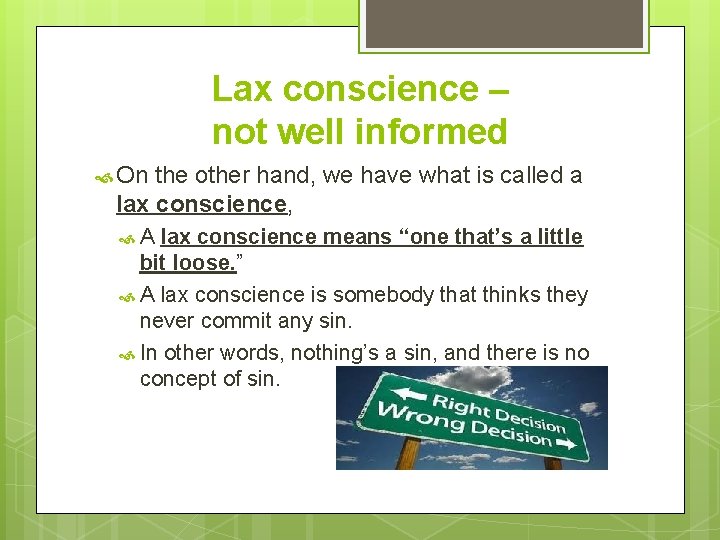 Lax conscience – not well informed

On the other hand, we have what is called a lax conscience,

A lax conscience means “one that’s a little bit loose.”

A lax conscience is somebody that thinks they never commit any sin.

In other words, nothing’s a sin, and there is no concept of sin.

Right Decision
Wrong Decision